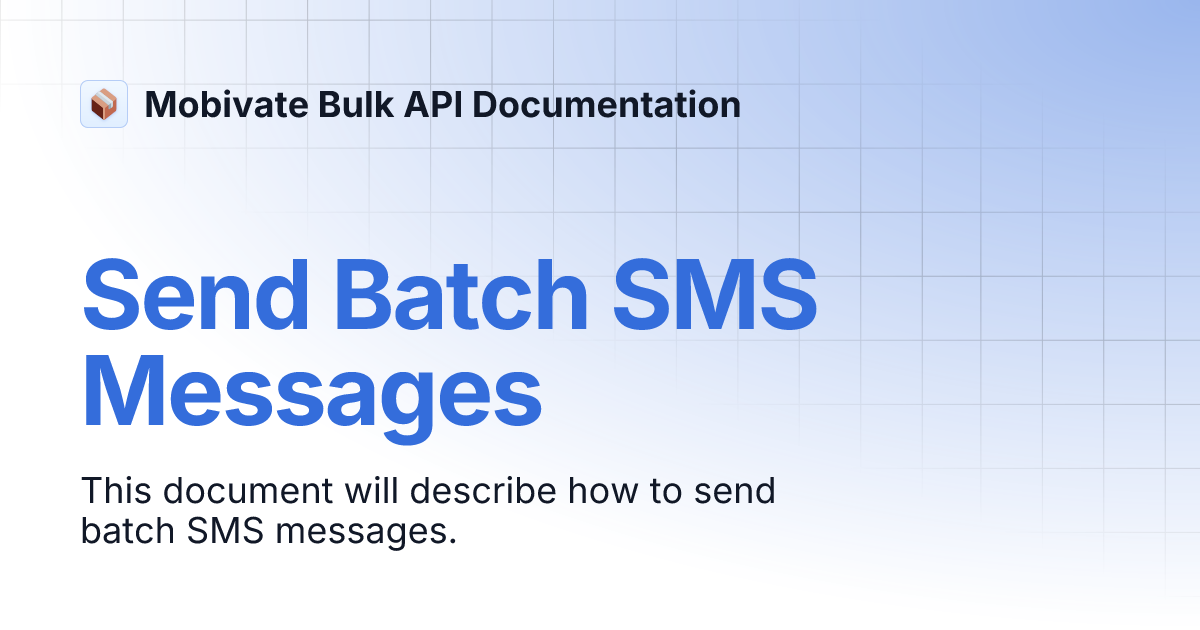 Mobivate Bulk API Documentation

Send Batch SMS Messages

This document will describe how to send batch SMS messages.